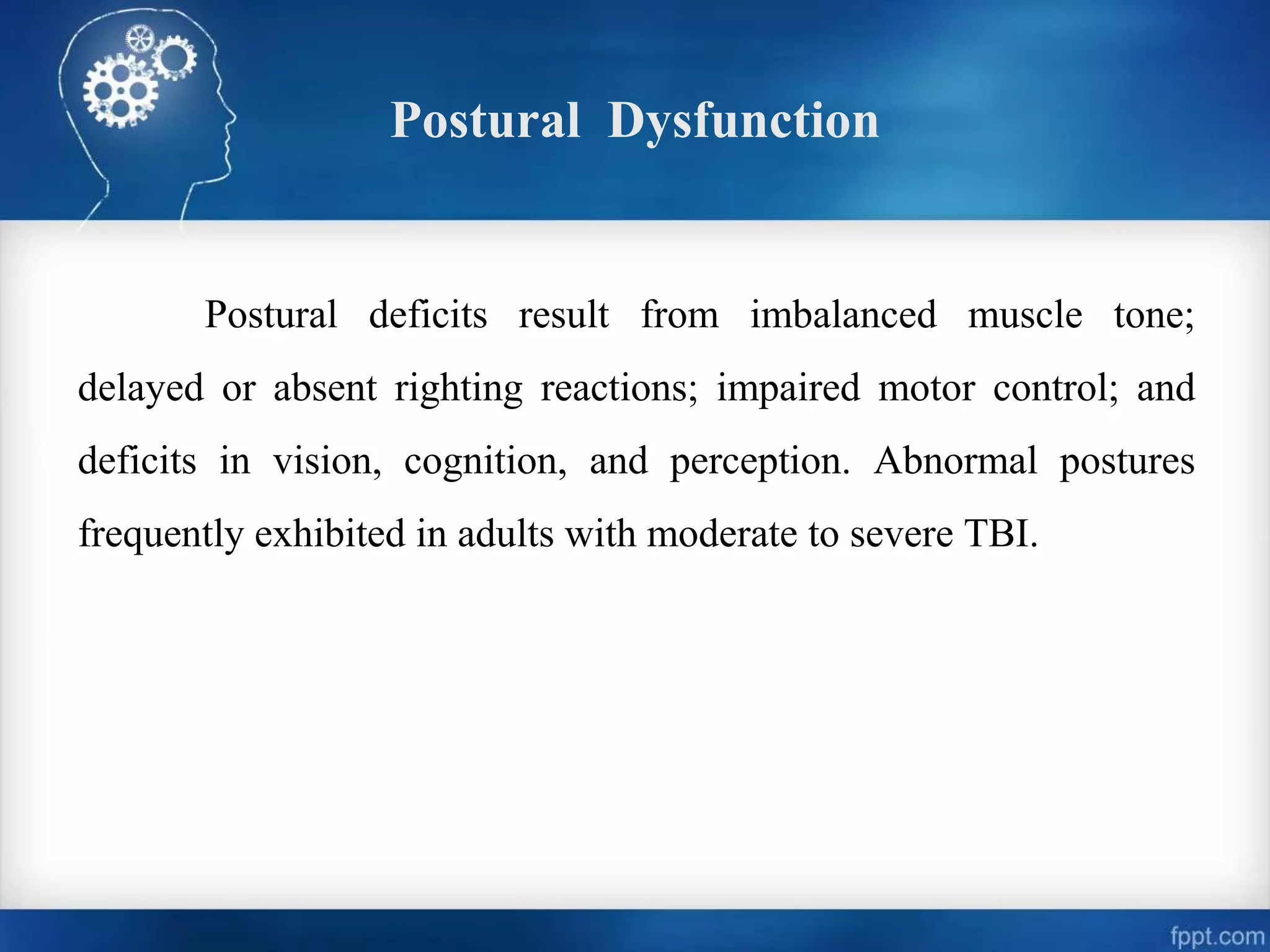 Postural Dysfunction

Postural deficits result from imbalanced muscle tone; delayed or absent righting reactions; impaired motor control; and deficits in vision, cognition, and perception. Abnormal postures frequently exhibited in adults with moderate to severe TBI.

fppt.com